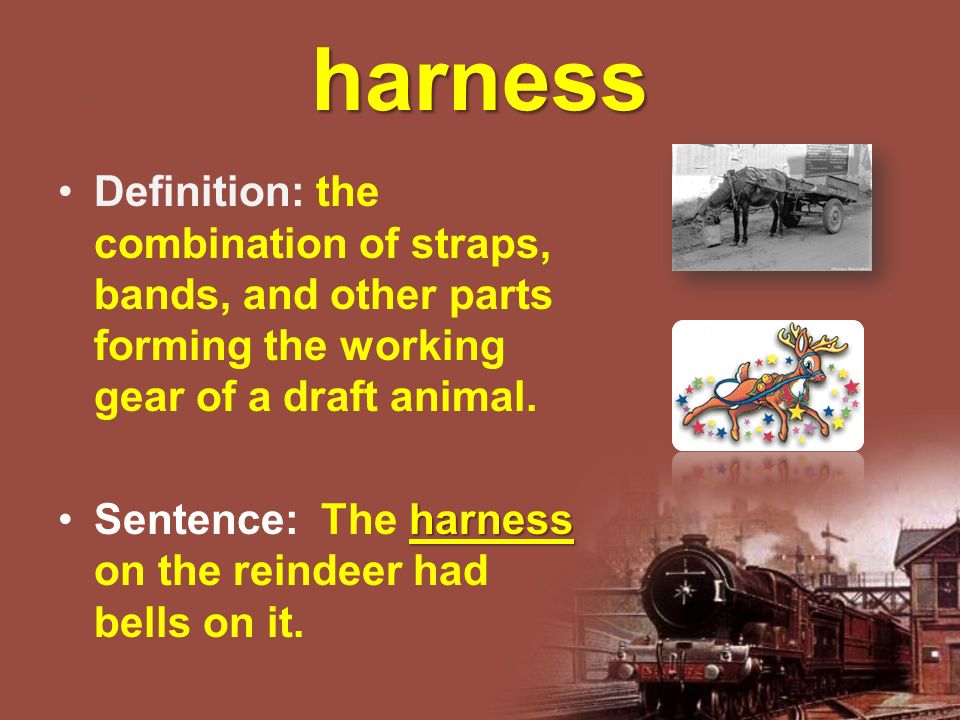 harness

• Definition: the combination of straps, bands, and other parts forming the working gear of a draft animal.

• Sentence: The harness on the reindeer had bells on it.